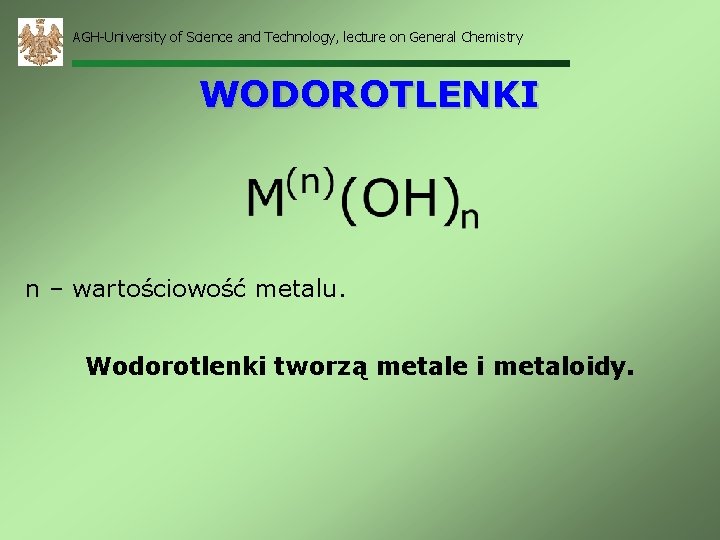 AGH-University of Science and Technology, lecture on General Chemistry

WODOROTLENKI

$M^{(n)}(OH)_n$

n – wartościowość metalu.

Wodorotlenki tworzą metale i metaloidy.